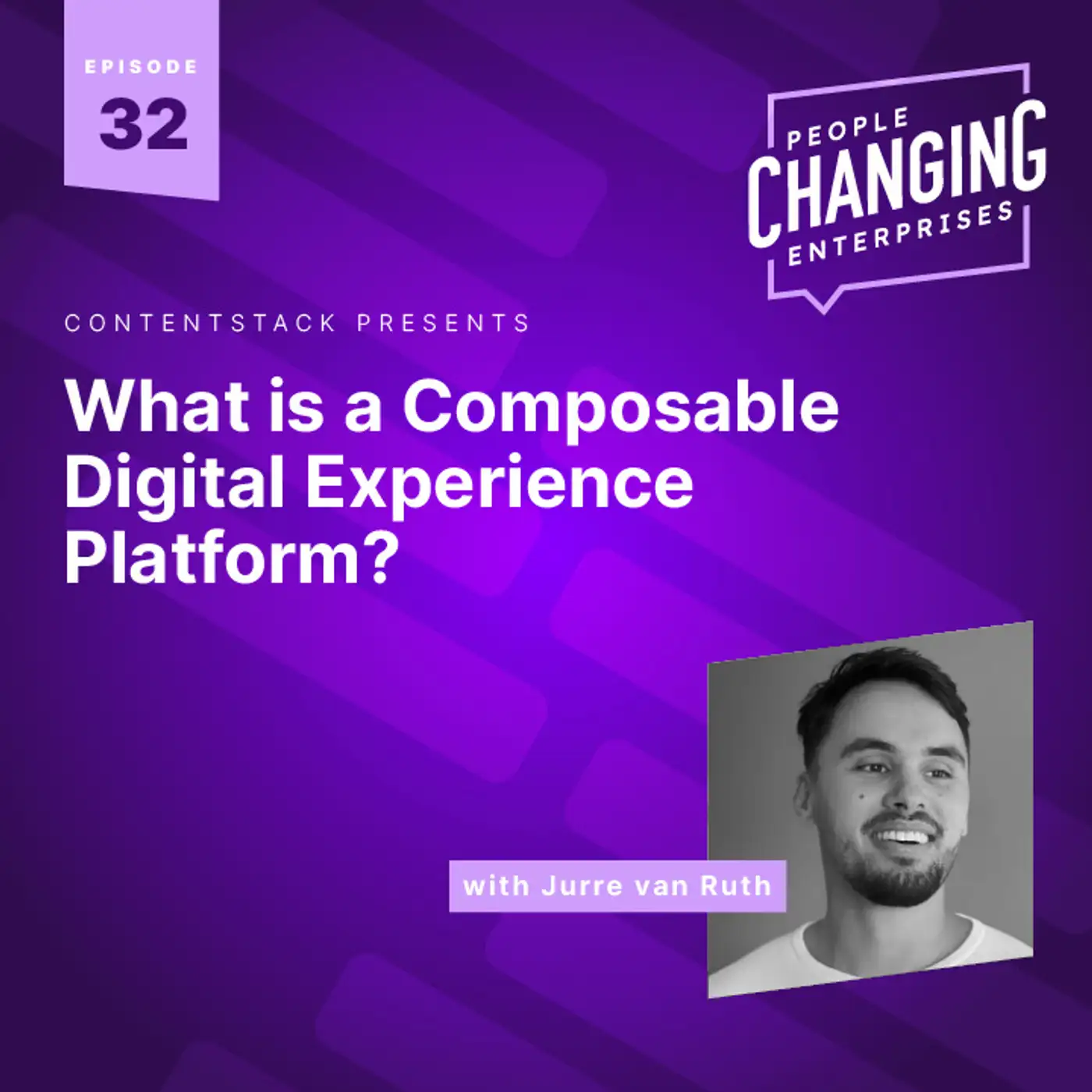 EPISODE
32

PEOPLE
CHANGING
ENTERPRISES

CONTENTSTACK PRESENTS

What is a Composable Digital Experience Platform?

with Jurre van Ruth